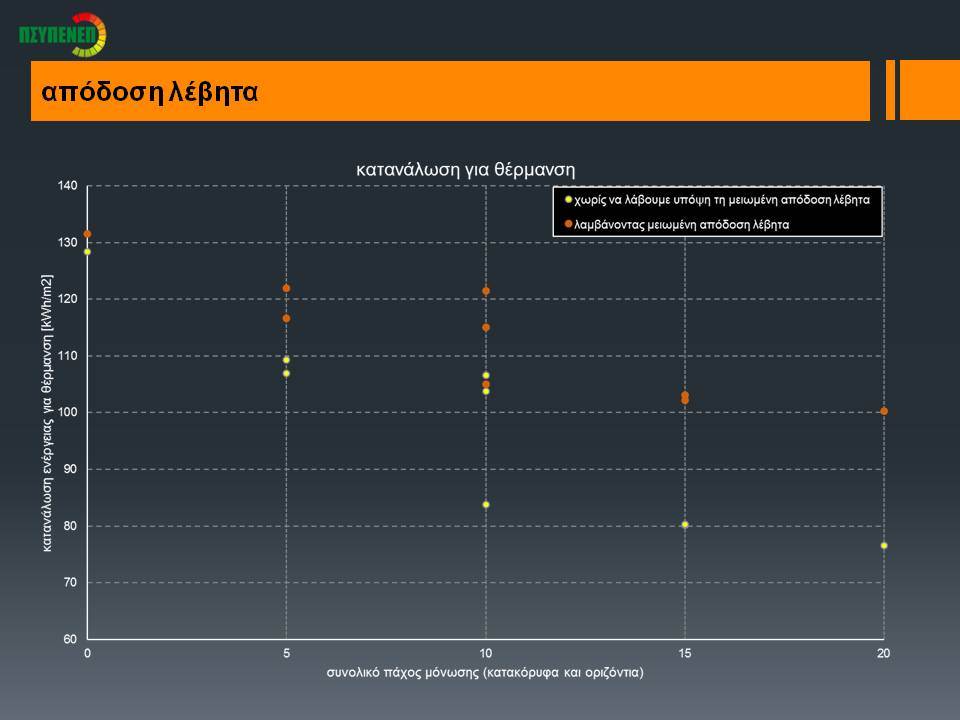 ΠΣΥΠΕΝΕΠ

απόδοση λέβητα

κατανάλωση για θέρμανση

χωρίς να λάβουμε υπόψη τη μειωμένη απόδοση λέβητα
λαμβάνοντας μειωμένη απόδοση λέβητα

κατανάλωση ενέργειας για θέρμανση [kWh/m2]

140
130
120
110
100
90
80
70
60

0
5
10
15
20

συνολικό πάχος μόνωσης (κατακόρυφα και οριζόντια)